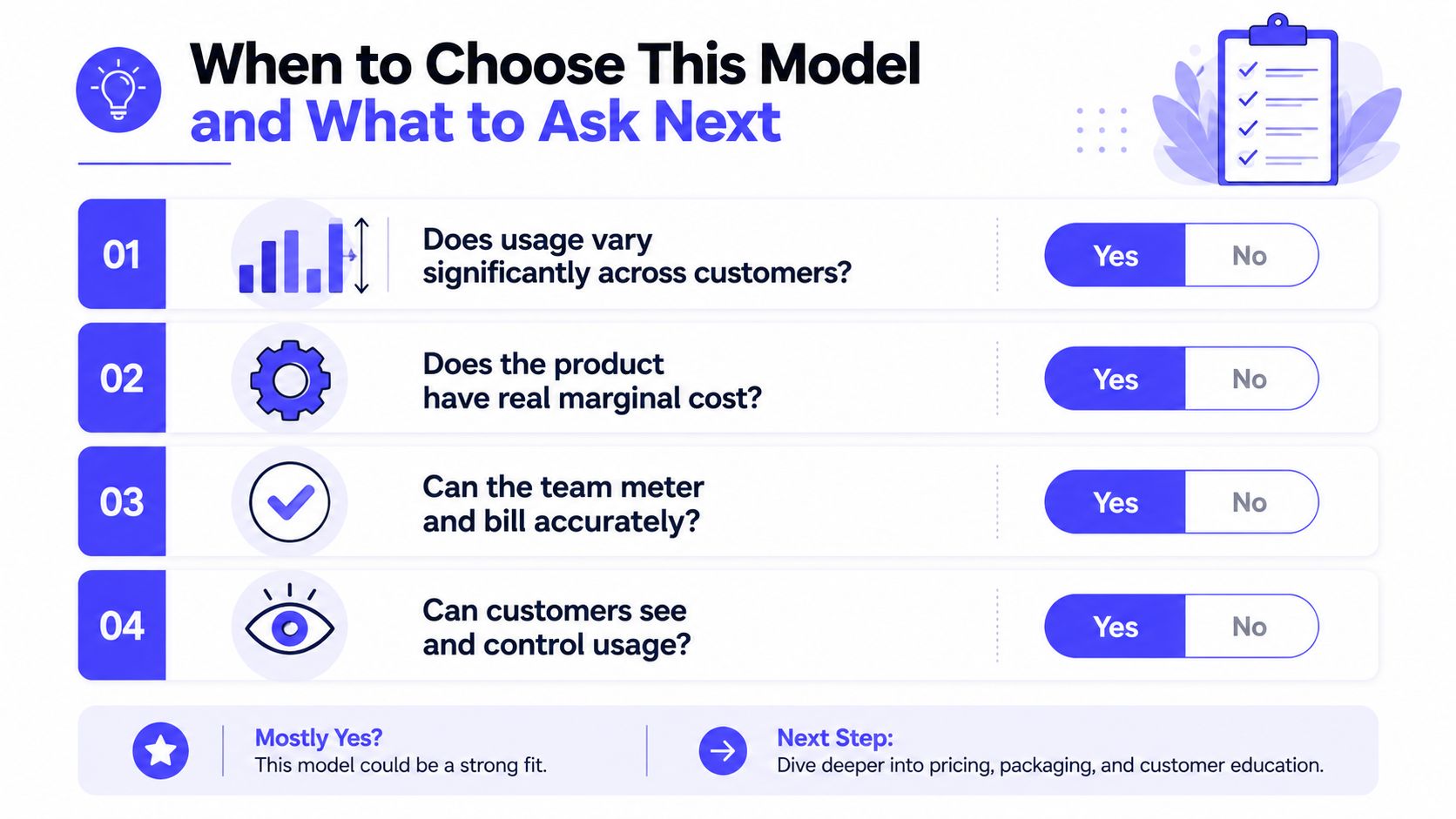 When to Choose This Model
and What to Ask Next

01 Does usage vary significantly across customers? Yes No

02 Does the product have real marginal cost? Yes No

03 Can the team meter and bill accurately? Yes No

04 Can customers see and control usage? Yes No

Mostly Yes?
This model could be a strong fit.

Next Step:
Dive deeper into pricing, packaging, and customer education.